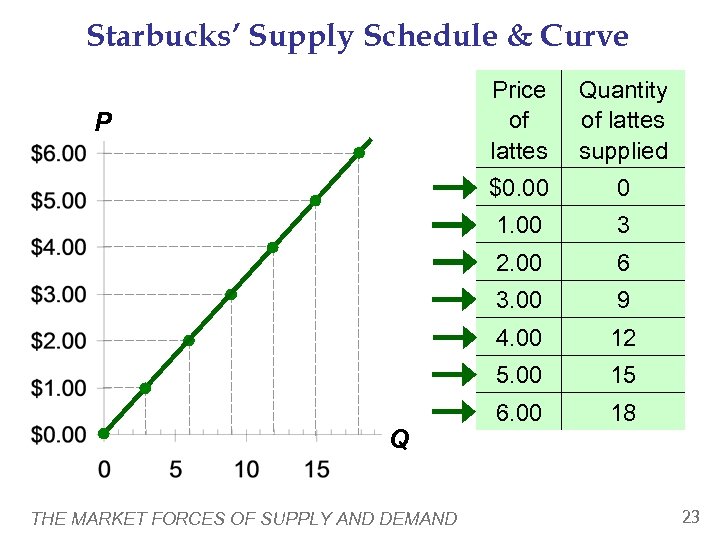 Starbucks' Supply Schedule & Curve

P

$6.00
$5.00
$4.00
$3.00
$2.00
$1.00
$0.00

0 5 10 15

Q

| Price of lattes | Quantity of lattes supplied |
|---|---|
| $0.00 | 0 |
| 1.00 | 3 |
| 2.00 | 6 |
| 3.00 | 9 |
| 4.00 | 12 |
| 5.00 | 15 |
| 6.00 | 18 |

THE MARKET FORCES OF SUPPLY AND DEMAND

23